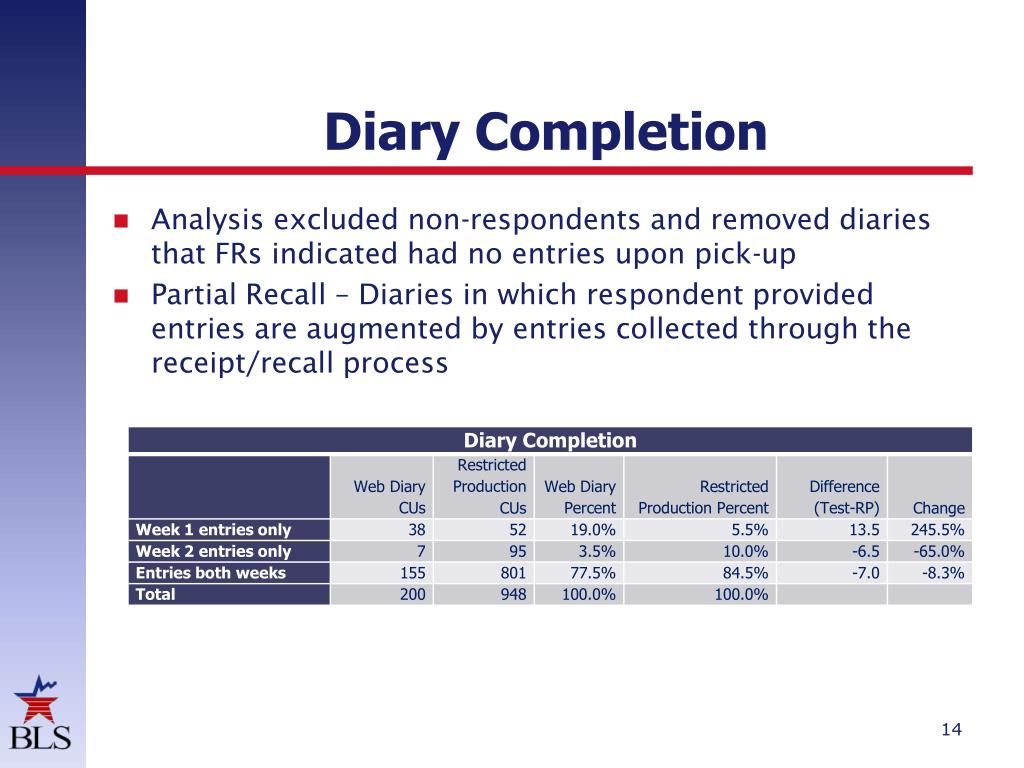 Diary Completion

Analysis excluded non-respondents and removed diaries that FRs indicated had no entries upon pick-up

Partial Recall – Diaries in which respondent provided entries are augmented by entries collected through the receipt/recall process

Diary Completion

| | Web Diary CUs | Restricted Production CUs | Web Diary Percent | Restricted Production Percent | Difference (Test-RP) | Change |
|---|---|---|---|---|---|---|
| Week 1 entries only | 38 | 52 | 19.0% | 5.5% | 13.5 | 245.5% |
| Week 2 entries only | 7 | 95 | 3.5% | 10.0% | -6.5 | -65.0% |
| Entries both weeks | 155 | 801 | 77.5% | 84.5% | -7.0 | -8.3% |
| Total | 200 | 948 | 100.0% | 100.0% | | |

BLS

14